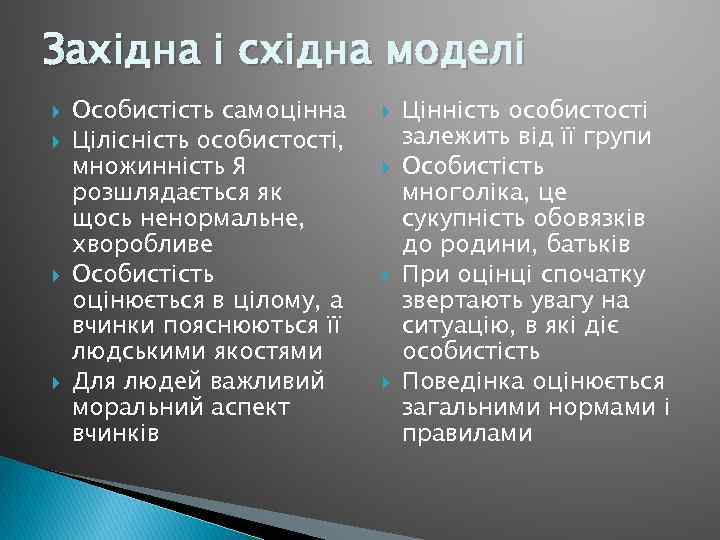 Західна і східна моделі

Особистість самоцінна

Цілісність особистості, множинність Я розшлядається як щось ненормальне, хворобливе

Особистість оцінюється в цілому, а вчинки пояснюються її людськими якостями

Для людей важливий моральний аспект вчинків

Цінність особистості залежить від її групи

Особистість многоліка, це сукупність обовязків до родини, батьків

При оцінці спочатку звертають увагу на ситуацію, в які діє особистість

Поведінка оцінюється загальними нормами і правилами